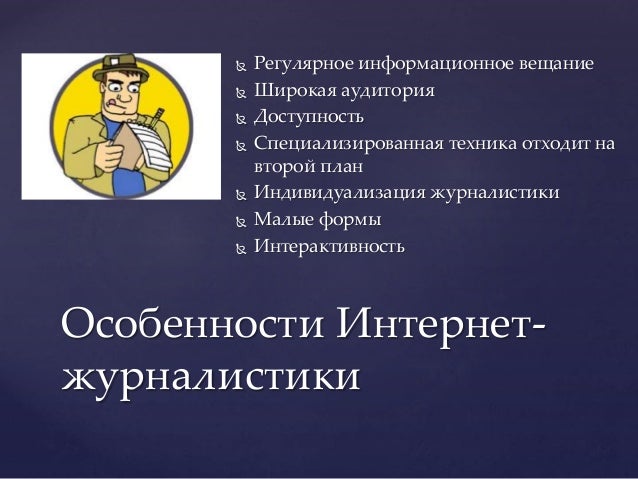 Регулярное информационное вещание
Широкая аудитория
Доступность
Специализированная техника отходит на второй план
Индивидуализация журналистики
Малые формы
Интерактивность

Особенности Интернет-журналистики